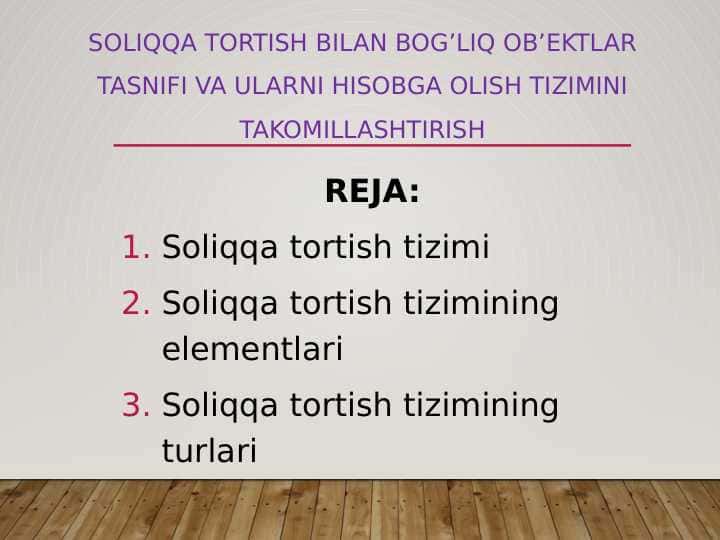 SOLIQQA TORTISH BILAN BOG’LIQ OB’EKTLAR TASNIFI VA ULARNI HISOBGA OLISH TIZIMINI TAKOMILLASHTIRISH

REJA:

1. Soliqqa tortish tizimi
2. Soliqqa tortish tizimining elementlari
3. Soliqqa tortish tizimining turlari